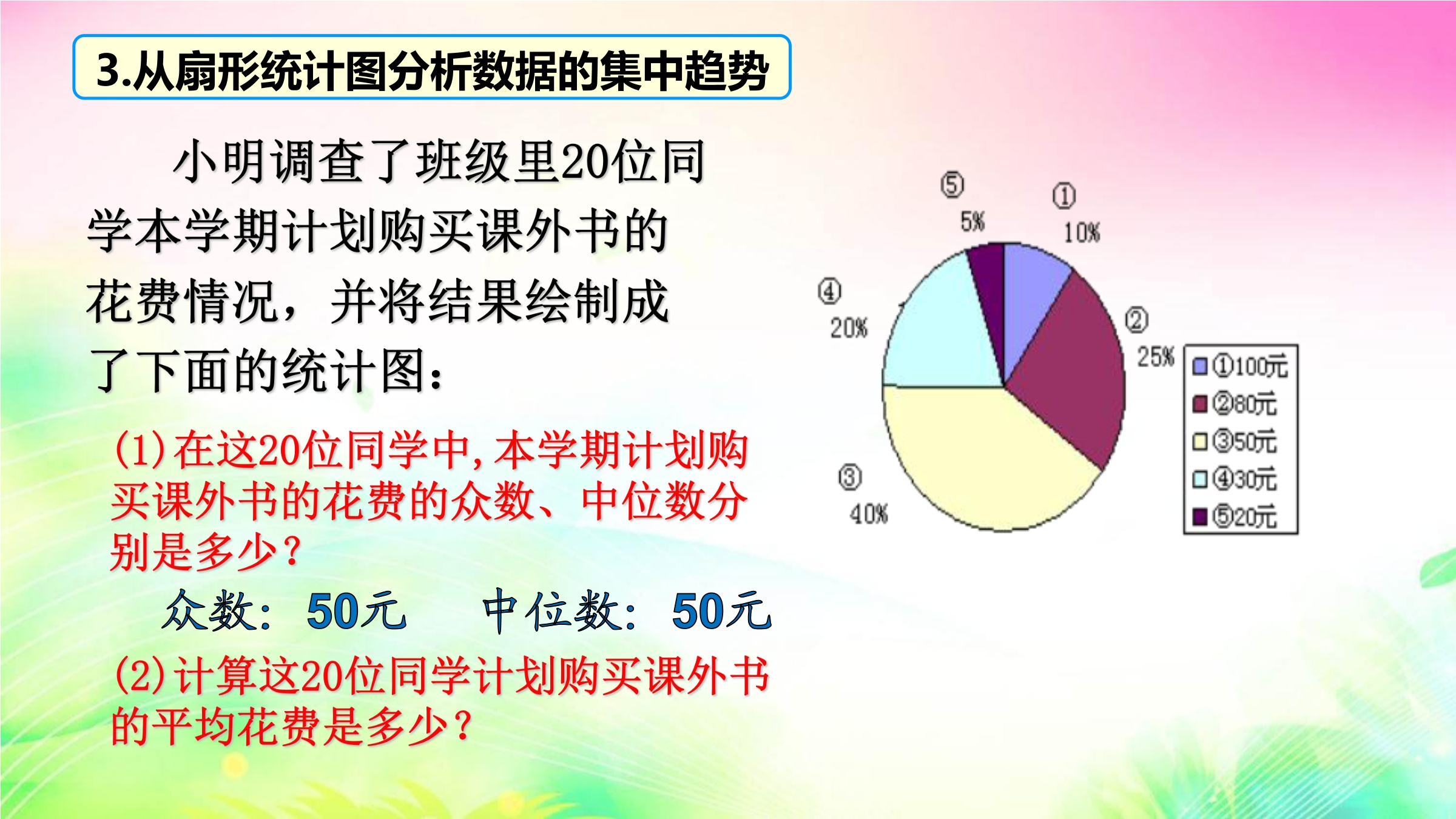 3.从扇形统计图分析数据的集中趋势

小明调查了班级里20位同学本学期计划购买课外书的花费情况，并将结果绘制成了下面的统计图：

(1)在这20位同学中,本学期计划购买课外书的花费的众数、中位数分别是多少?

众数：50元　　中位数：50元

(2)计算这20位同学计划购买课外书的平均花费是多少?

⑤
5%
①
10%
④
20%
②
25%
③
40%

①100元
②80元
③50元
④30元
⑤20元